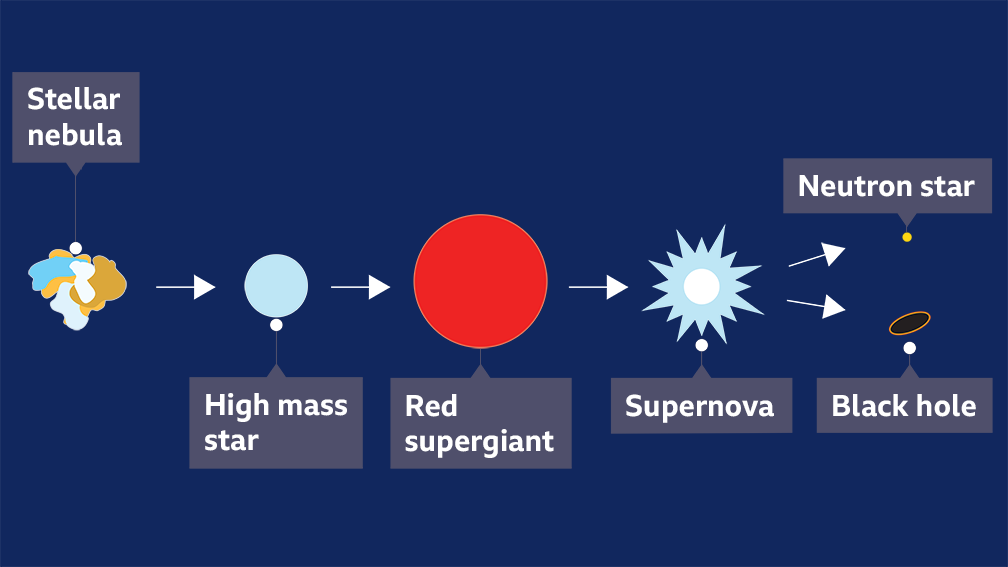 Stellar nebula

High mass star

Red supergiant

Supernova

Neutron star

Black hole